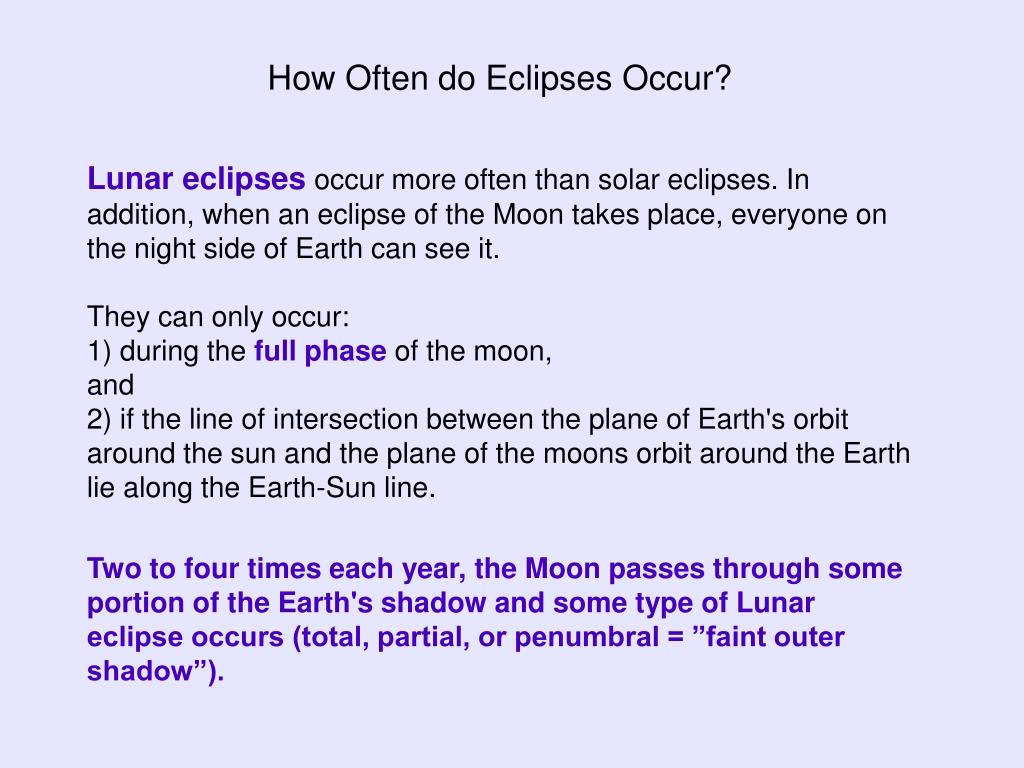 How Often do Eclipses Occur?

Lunar eclipses occur more often than solar eclipses. In addition, when an eclipse of the Moon takes place, everyone on the night side of Earth can see it.

They can only occur:
1) during the full phase of the moon,
and
2) if the line of intersection between the plane of Earth's orbit around the sun and the plane of the moons orbit around the Earth lie along the Earth-Sun line.

Two to four times each year, the Moon passes through some portion of the Earth's shadow and some type of Lunar eclipse occurs (total, partial, or penumbral = ”faint outer shadow”).